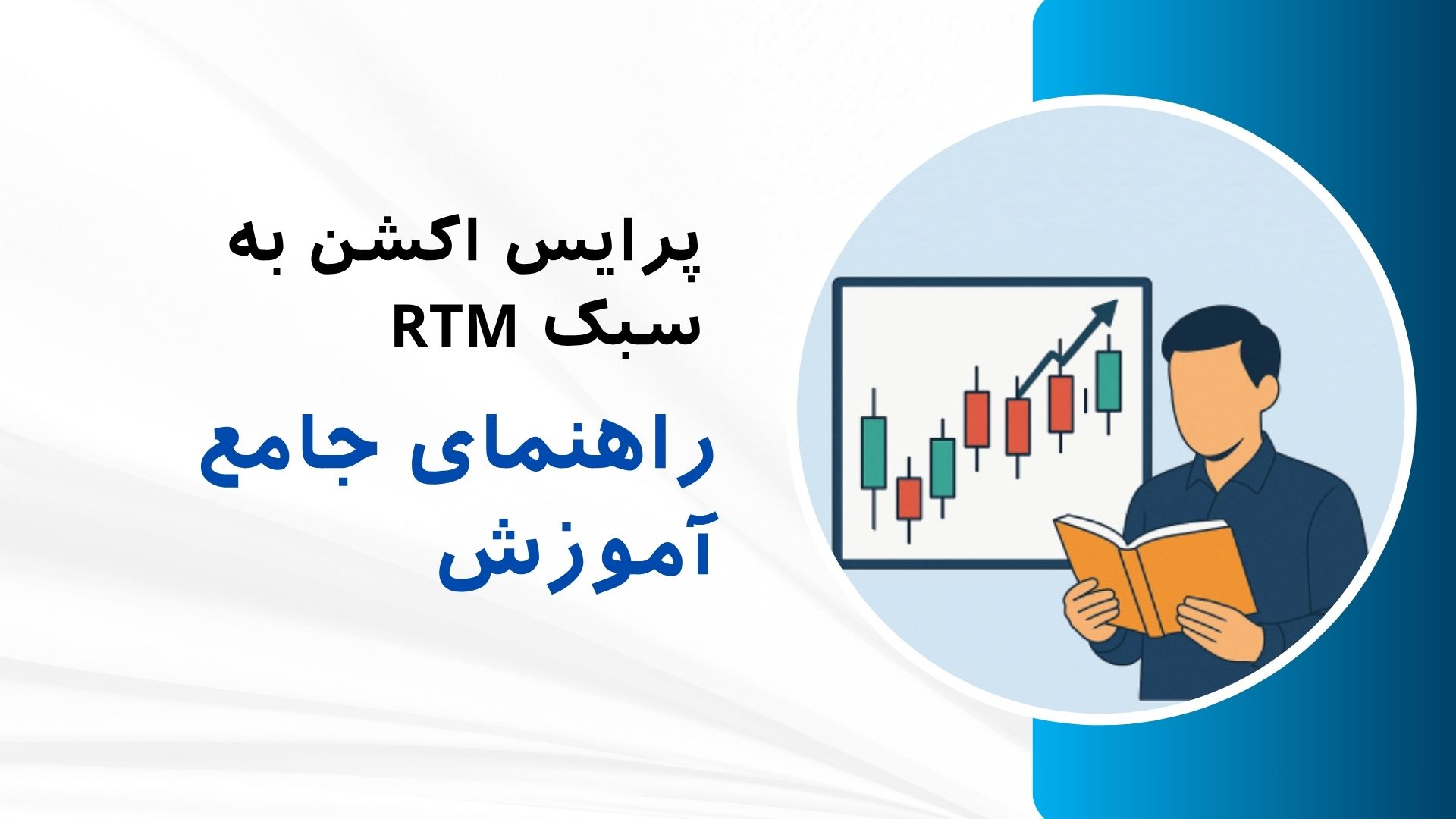 پرایس اکشن به سبک RTM

راهنمای جامع آموزش